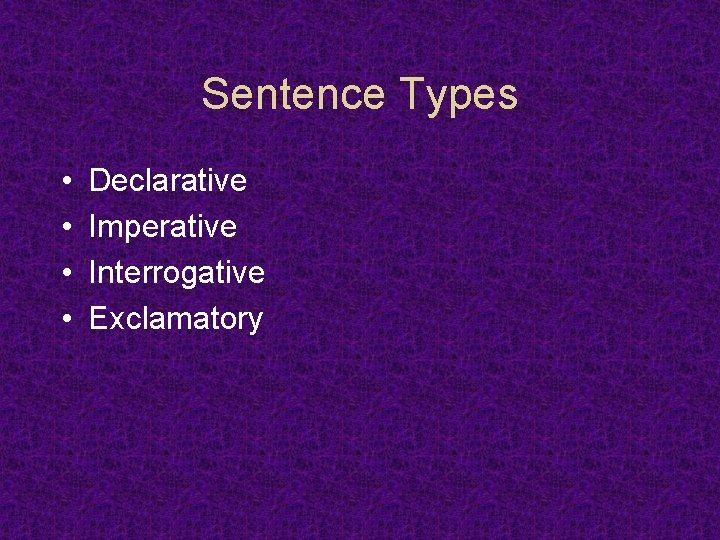 Sentence Types

• Declarative
• Imperative
• Interrogative
• Exclamatory